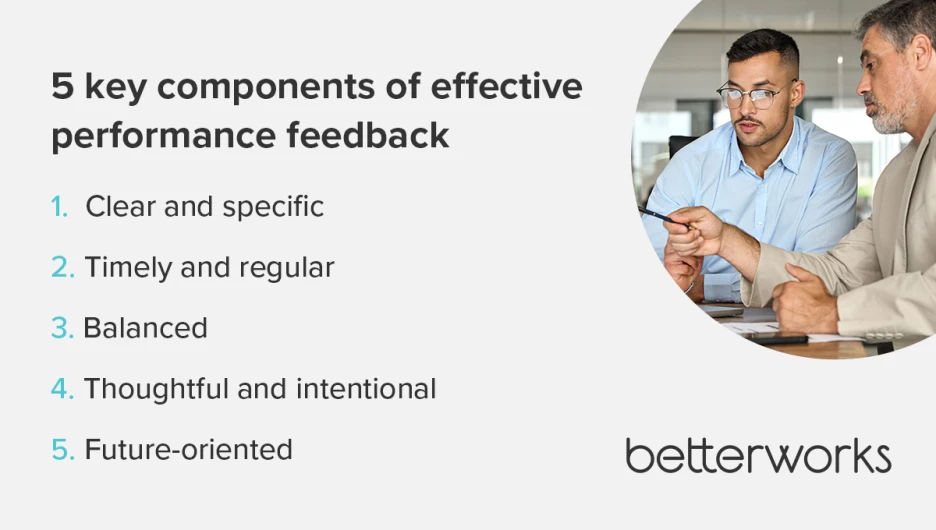 5 key components of effective performance feedback

1. Clear and specific

2. Timely and regular

3. Balanced

4. Thoughtful and intentional

5. Future-oriented

betterworks